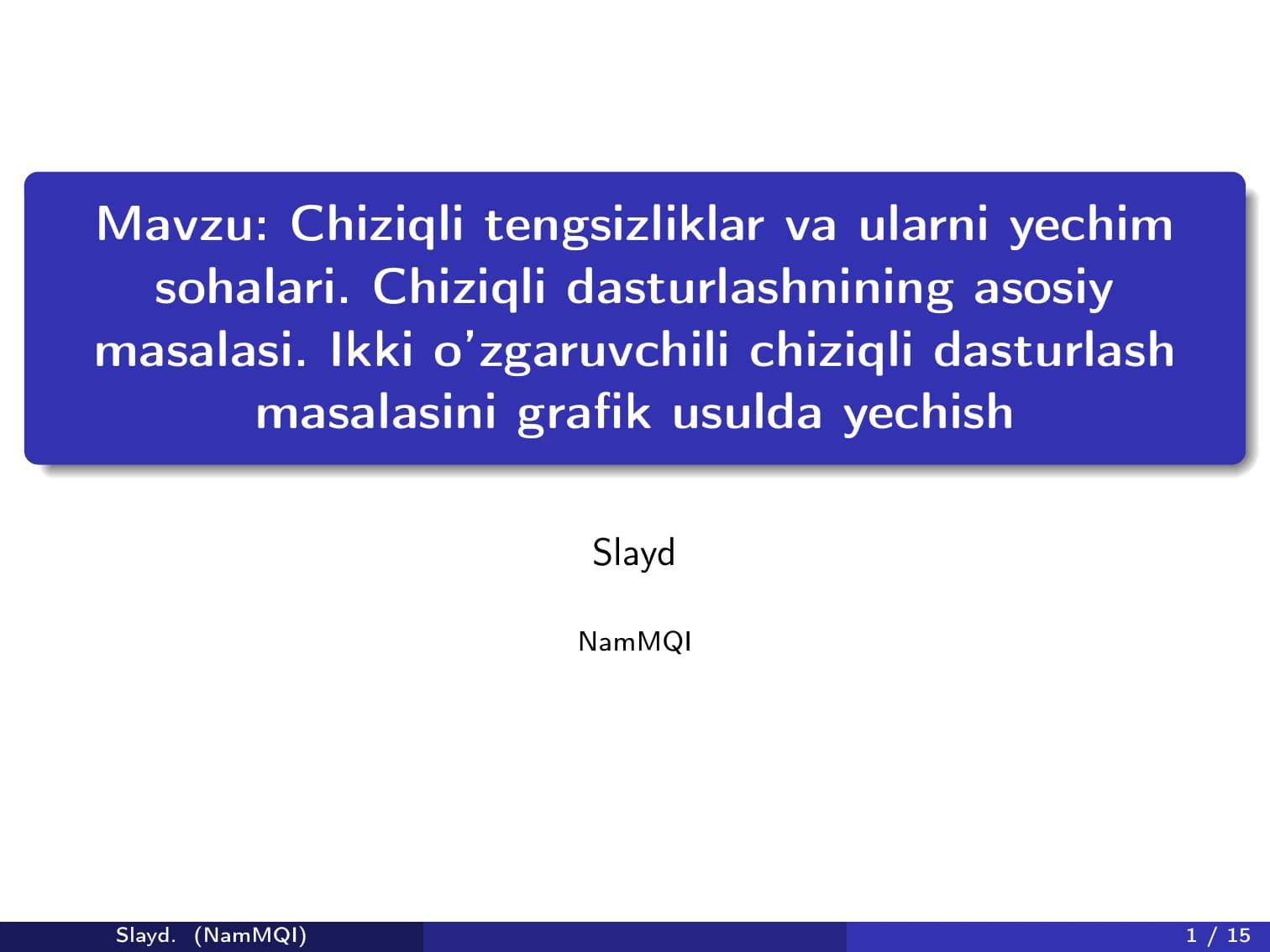 Mavzu: Chiziqli tengsizliklar va ularni yechim sohalari. Chiziqli dasturlashnining asosiy masalasi. Ikki o'zgaruvchili chiziqli dasturlash masalasini grafik usulda yechish

Slayd

NamMQI

Slayd. (NamMQI)

1 / 15